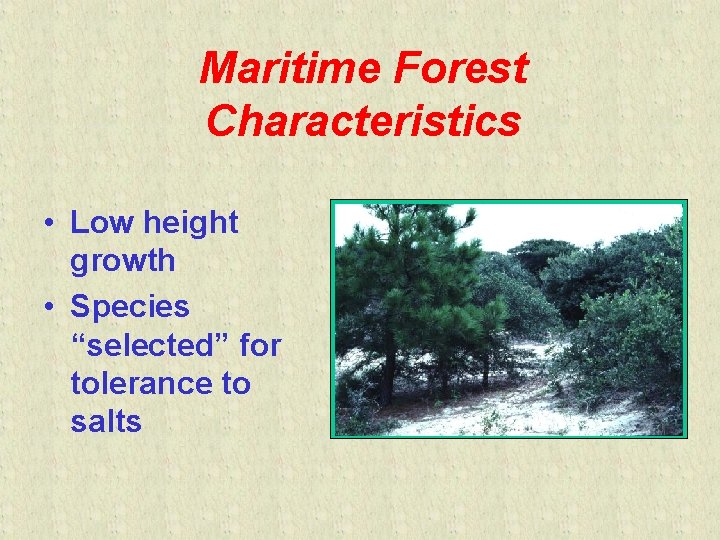 Maritime Forest Characteristics

• Low height growth
• Species “selected” for tolerance to salts